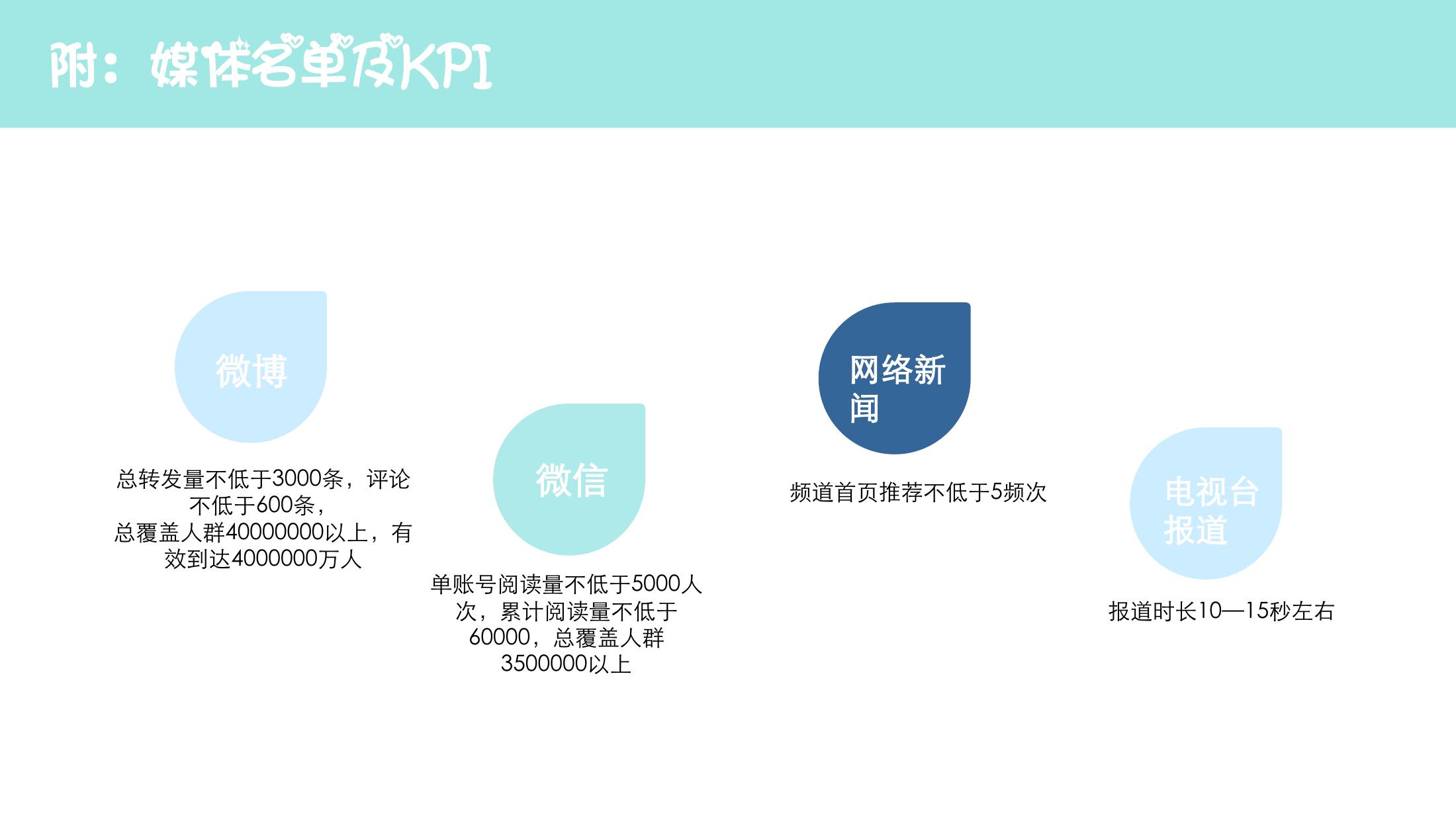 附：媒体名单及KPI

微博

总转发量不低于3000条，评论不低于600条，
总覆盖人群40000000以上，有效到达4000000万人

微信

单账号阅读量不低于5000人次，累计阅读量不低于60000，总覆盖人群3500000以上

网络新闻

频道首页推荐不低于5频次

电视台报道

报道时长10—15秒左右